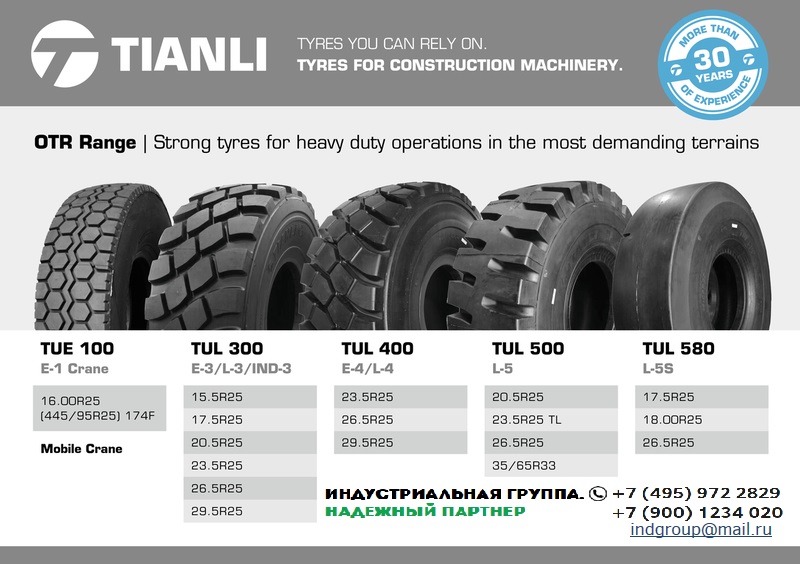 TIANLI

TYRES YOU CAN RELY ON.
TYRES FOR CONSTRUCTION MACHINERY.

MORE THAN 30 YEARS OF EXPERIENCE

OTR Range | Strong tyres for heavy duty operations in the most demanding terrains

TUE 100
E-1 Crane

16.00R25 (445/95R25) 174F

Mobile Crane

TUL 300
E-3/L-3/IND-3

15.5R25
17.5R25
20.5R25
23.5R25
26.5R25
29.5R25

TUL 400
E-4/L-4

23.5R25
26.5R25
29.5R25

TUL 500
L-5

20.5R25
23.5R25 TL
26.5R25
35/65R33

TUL 580
L-5S

17.5R25
18.00R25
26.5R25

ИНДУСТРИАЛЬНАЯ ГРУППА.
НАДЕЖНЫЙ ПАРТНЕР

+7 (495) 972 2829
+7 (900) 1234 020
indgroup@mail.ru